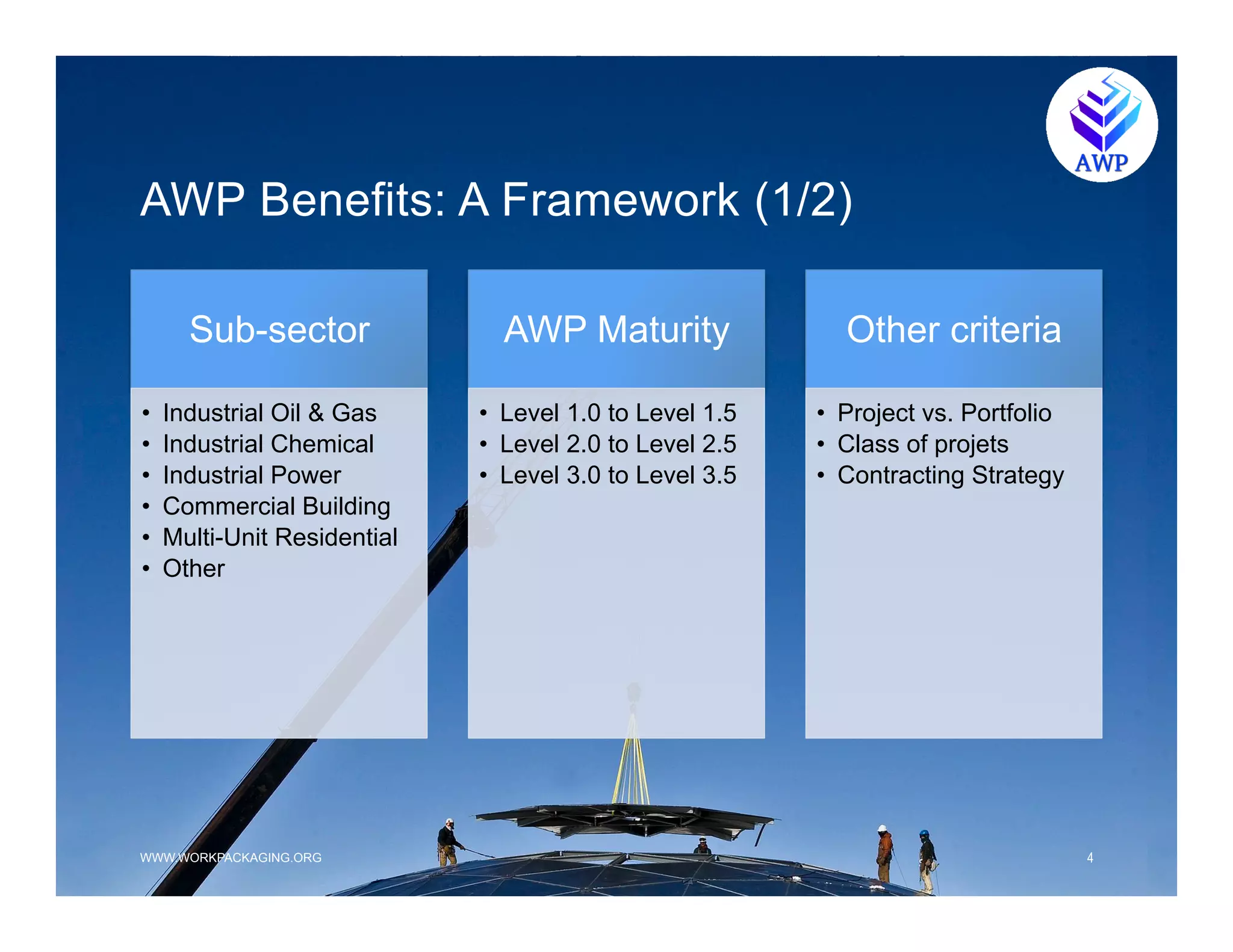 AWP

AWP Benefits: A Framework (1/2)

Sub-sector

• Industrial Oil & Gas
• Industrial Chemical
• Industrial Power
• Commercial Building
• Multi-Unit Residential
• Other

AWP Maturity

• Level 1.0 to Level 1.5
• Level 2.0 to Level 2.5
• Level 3.0 to Level 3.5

Other criteria

• Project vs. Portfolio
• Class of projets
• Contracting Strategy

WWW.WORKPACKAGING.ORG

4